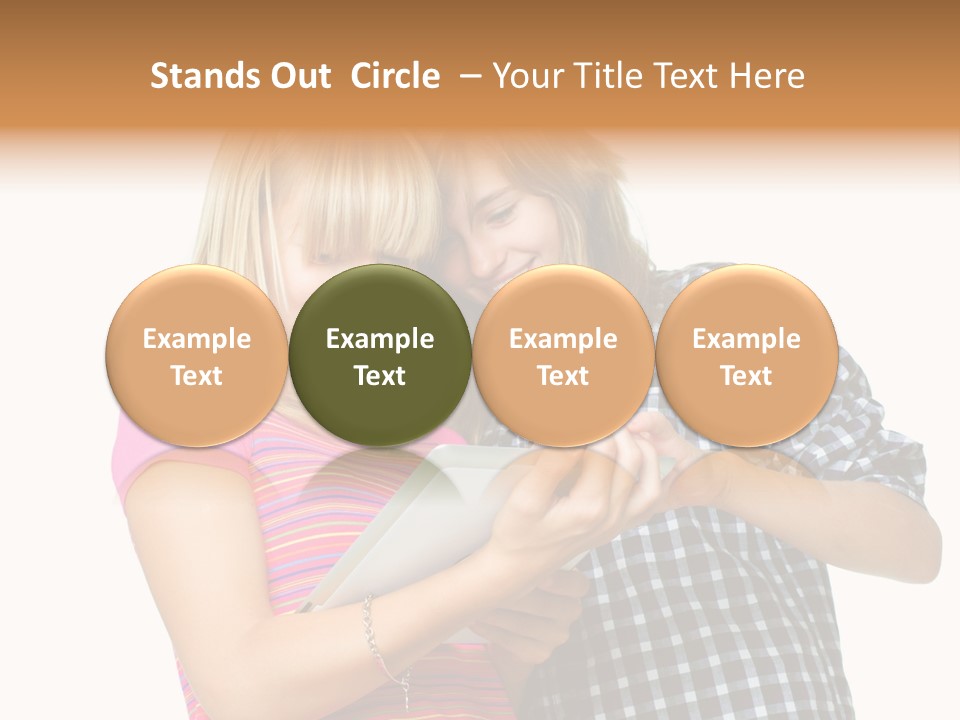 Stands Out Circle – Your Title Text Here

Example Text

Example Text

Example Text

Example Text